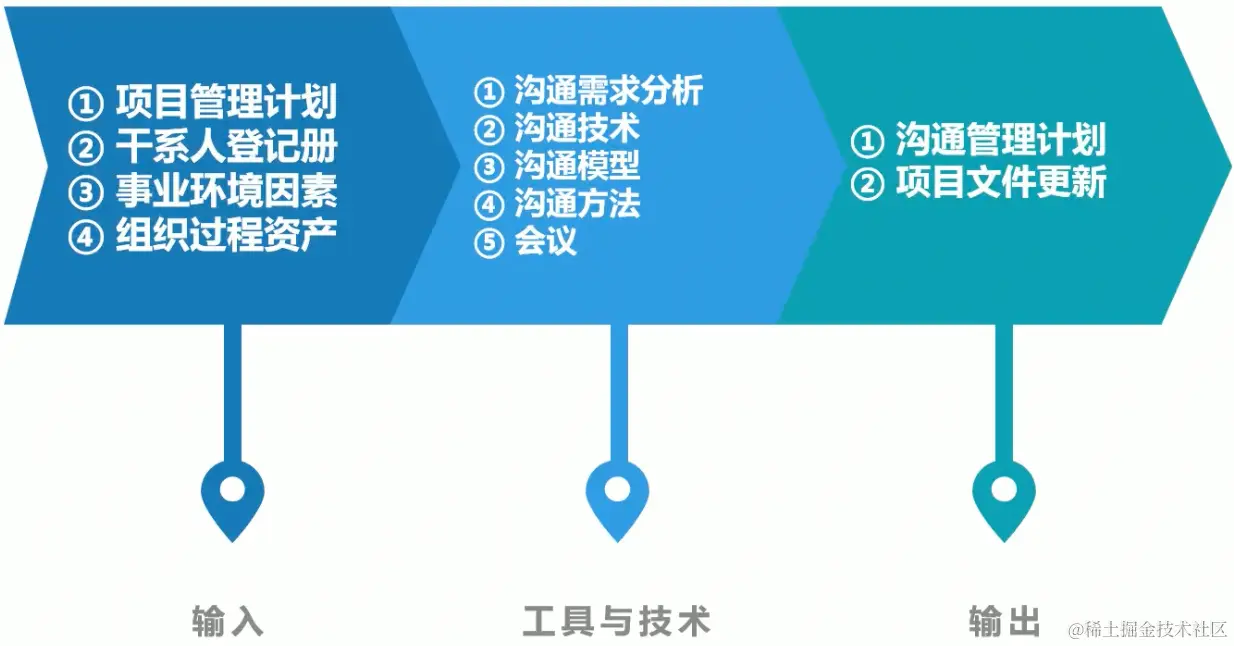 ① 项目管理计划
② 干系人登记册
③ 事业环境因素
④ 组织过程资产

① 沟通需求分析
② 沟通技术
③ 沟通模型
④ 沟通方法
⑤ 会议

① 沟通管理计划
② 项目文件更新

输入

工具与技术

输出

@稀土掘金技术社区